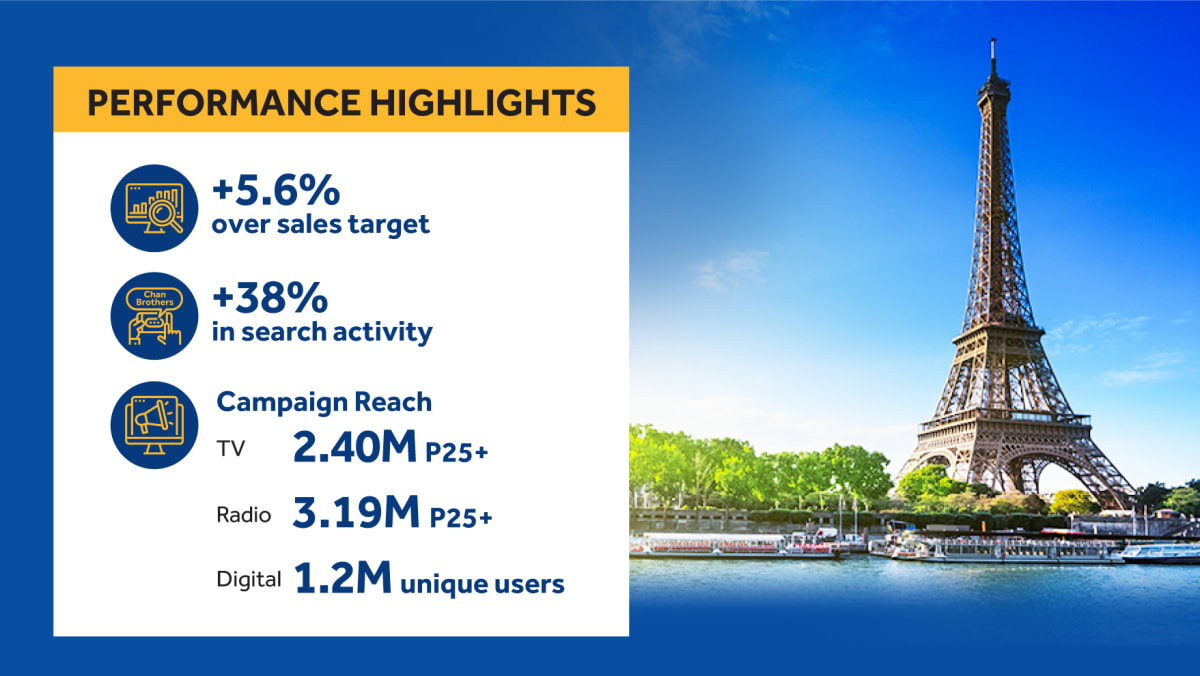 PERFORMANCE HIGHLIGHTS

+5.6%
over sales target

Chan Brothers

+38%
in search activity

Campaign Reach

TV 2.40M P25+

Radio 3.19M P25+

Digital 1.2M unique users